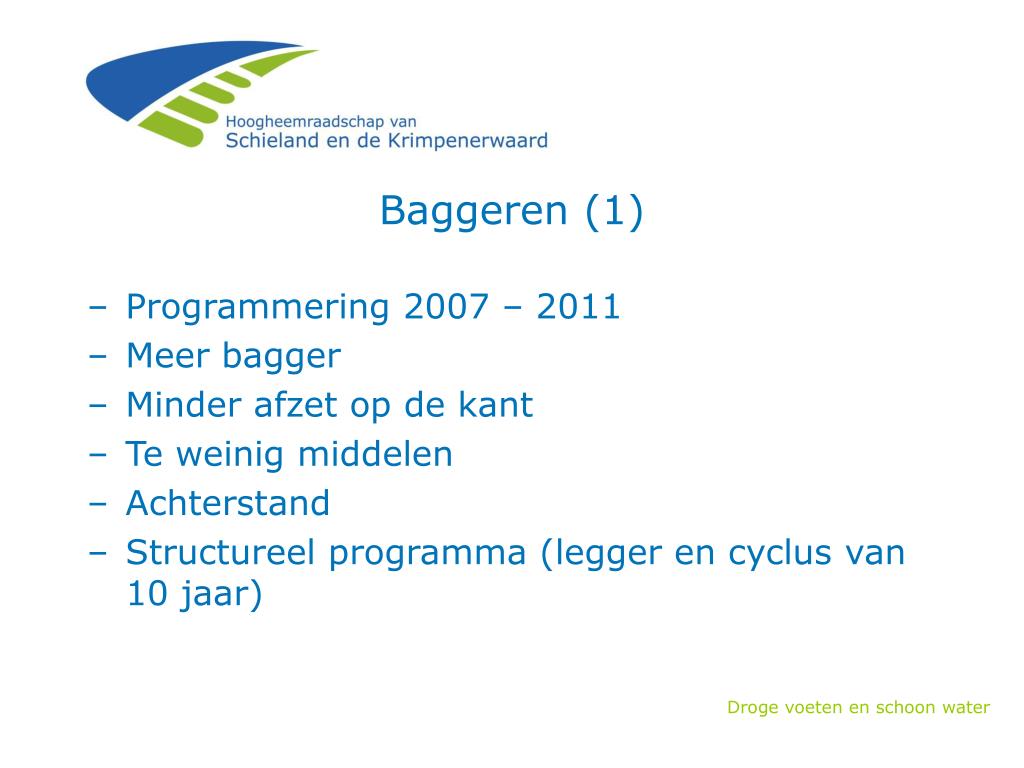 Hoogheemraadschap van
Schieland en de Krimpenerwaard

Baggeren (1)

– Programmering 2007 – 2011
– Meer bagger
– Minder afzet op de kant
– Te weinig middelen
– Achterstand
– Structureel programma (legger en cyclus van 10 jaar)

Droge voeten en schoon water